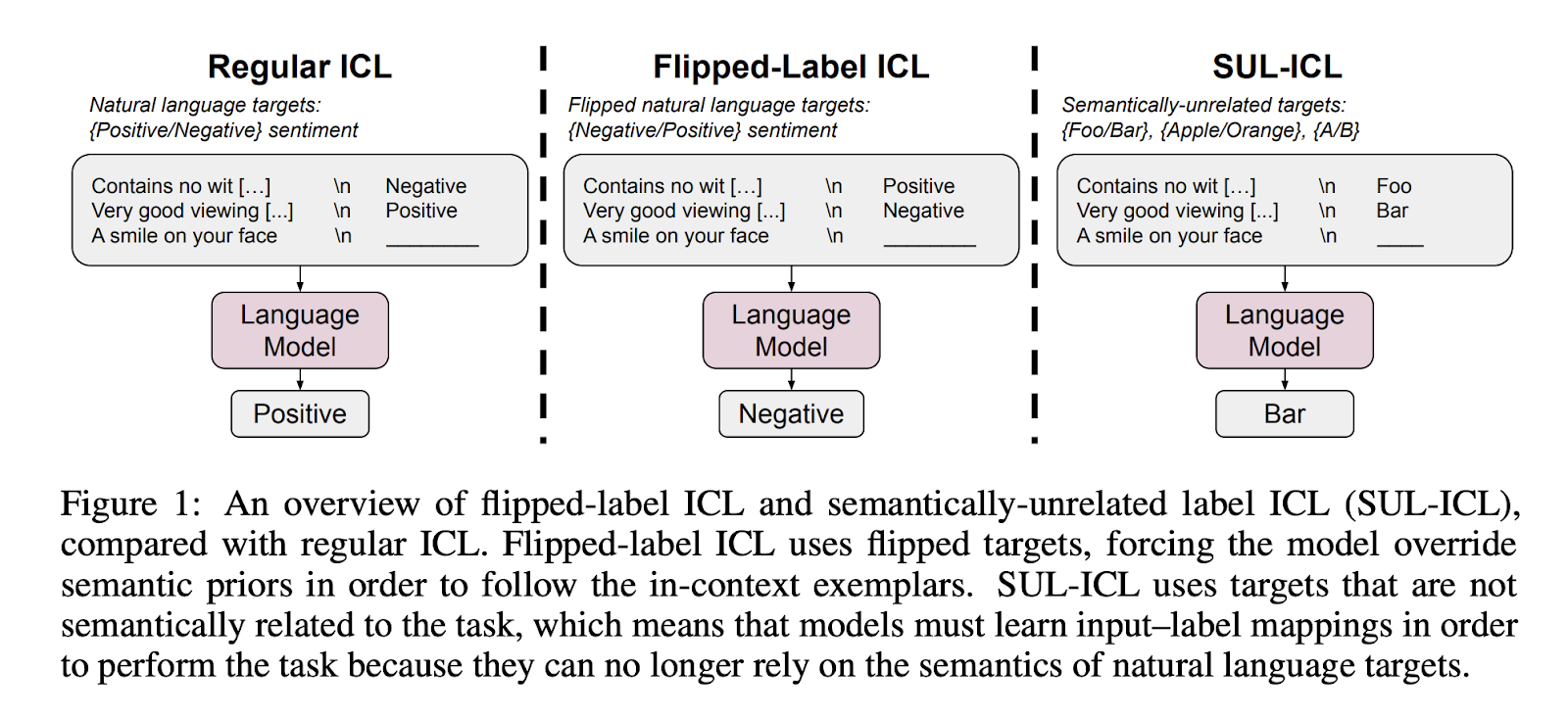 Regular ICL

Natural language targets:
{Positive/Negative} sentiment

Contains no wit [...] \n Negative
Very good viewing [...] \n Positive
A smile on your face \n ________

Language Model

Positive

Flipped-Label ICL

Flipped natural language targets:
{Negative/Positive} sentiment

Contains no wit [...] \n Positive
Very good viewing [...] \n Negative
A smile on your face \n ________

Language Model

Negative

SUL-ICL

Semantically-unrelated targets:
{Foo/Bar}, {Apple/Orange}, {A/B}

Contains no wit [...] \n Foo
Very good viewing [...] \n Bar
A smile on your face \n ____

Language Model

Bar

Figure 1: An overview of flipped-label ICL and semantically-unrelated label ICL (SUL-ICL), compared with regular ICL. Flipped-label ICL uses flipped targets, forcing the model override semantic priors in order to follow the in-context exemplars. SUL-ICL uses targets that are not semantically related to the task, which means that models must learn input–label mappings in order to perform the task because they can no longer rely on the semantics of natural language targets.